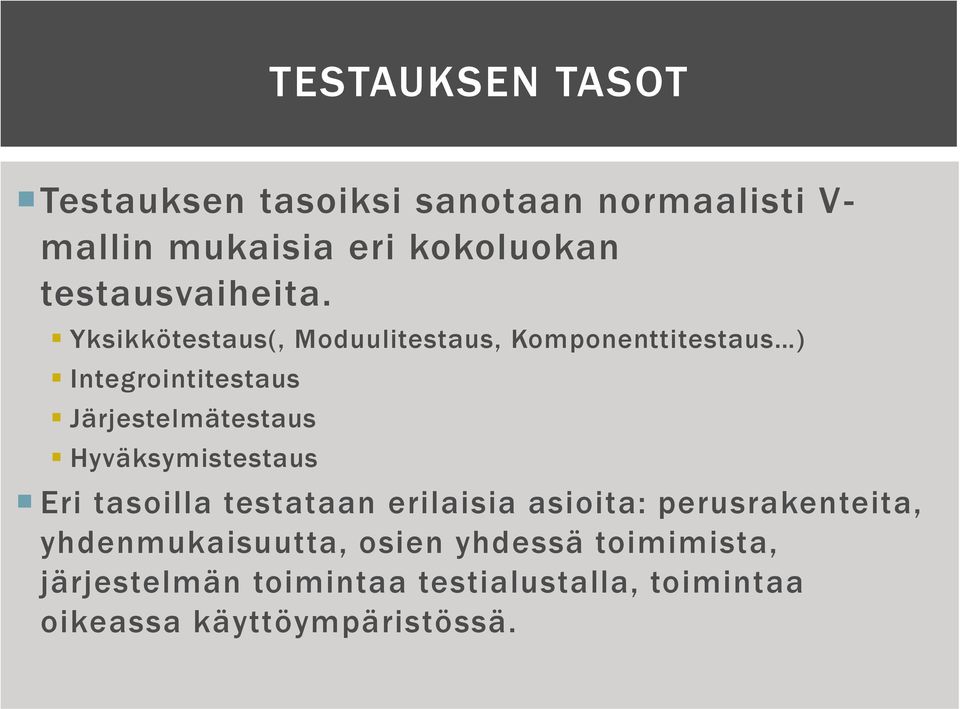 TESTAUKSEN TASOT

Testauksen tasoiksi sanotaan normaalisti V-mallin mukaisia eri kokoluokan testausvaiheita.

Yksikkötestaus(, Moduulitestaus, Komponenttitestaus…)
Integrointitestaus
Järjestelmätestaus
Hyväksymistestaus

Eri tasoilla testataan erilaisia asioita: perusrakenteita, yhdenmukaisuutta, osien yhdessä toimimista, järjestelmän toimintaa testialustalla, toimintaa oikeassa käyttöympäristössä.